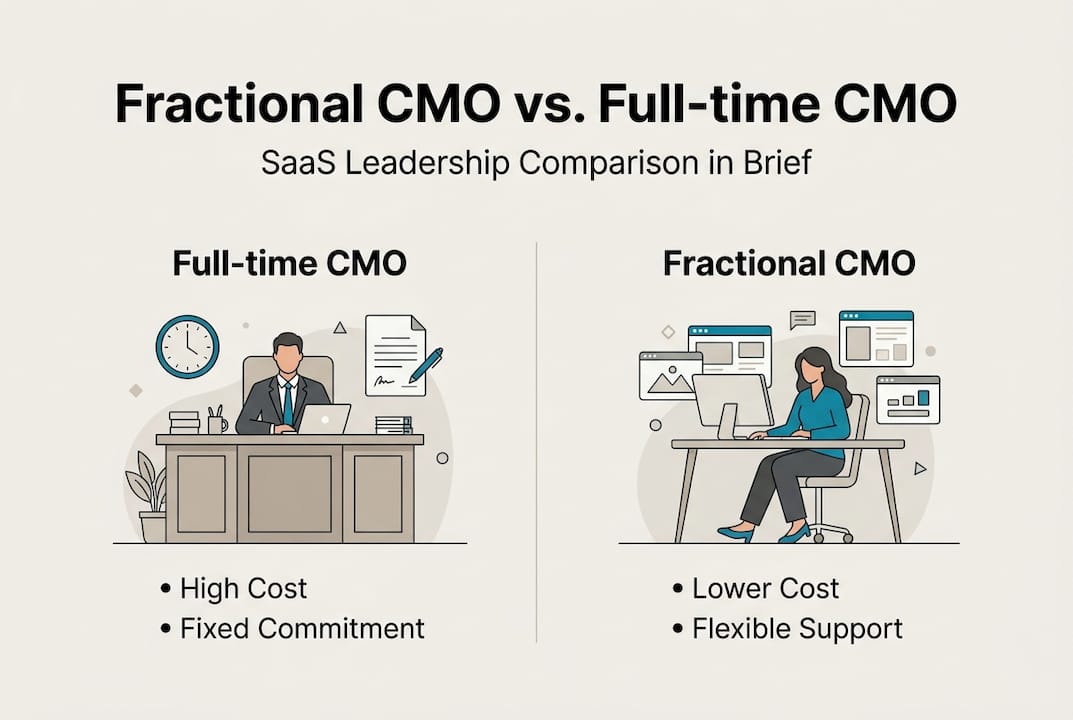 Fractional CMO vs. Full-time CMO

SaaS Leadership Comparison in Brief

Full-time CMO

• High Cost
• Fixed Commitment

Fractional CMO

• Lower Cost
• Flexible Support